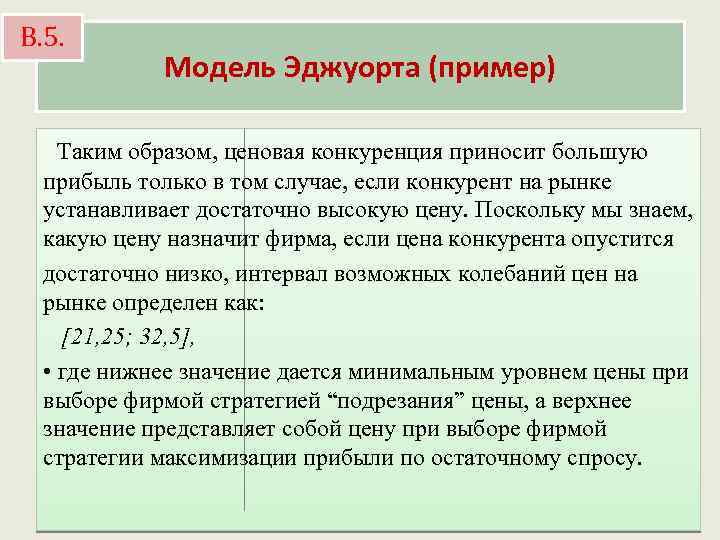 В.5.

Модель Эджуорта (пример)

Таким образом, ценовая конкуренция приносит большую прибыль только в том случае, если конкурент на рынке устанавливает достаточно высокую цену. Поскольку мы знаем, какую цену назначит фирма, если цена конкурента опустится достаточно низко, интервал возможных колебаний цен на рынке определен как:

[21,25; 32,5],

• где нижнее значение дается минимальным уровнем цены при выборе фирмой стратегией “подрезания” цены, а верхнее значение представляет собой цену при выборе фирмой стратегии максимизации прибыли по остаточному спросу.